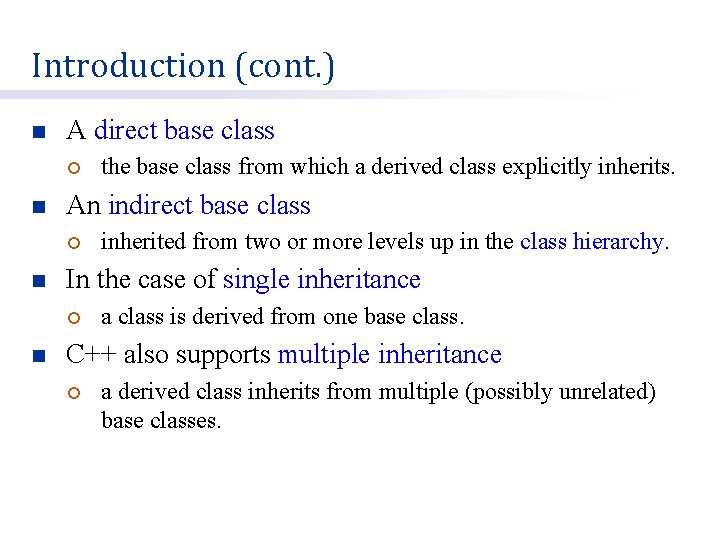 Introduction (cont.)

- A direct base class
  - the base class from which a derived class explicitly inherits.
- An indirect base class
  - inherited from two or more levels up in the class hierarchy.
- In the case of single inheritance
  - a class is derived from one base class.
- C++ also supports multiple inheritance
  - a derived class inherits from multiple (possibly unrelated) base classes.